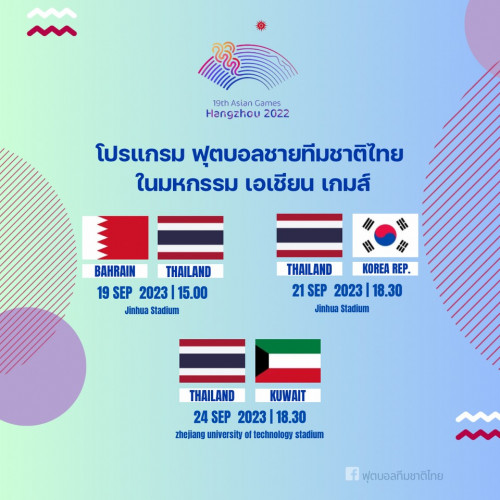 19th Asian Games
Hangzhou 2022

โปรแกรม ฟุตบอลชายทีมชาติไทย
ในมหกรรม เอเชียน เกมส์

BAHRAIN THAILAND
19 SEP 2023 | 15.00
Jinhua Stadium

THAILAND KOREA REP.
21 SEP 2023 | 18.30
Jinhua Stadium

THAILAND KUWAIT
24 SEP 2023 | 18.30
zhejiang university of technology stadium

ฟุตบอลทีมชาติไทย